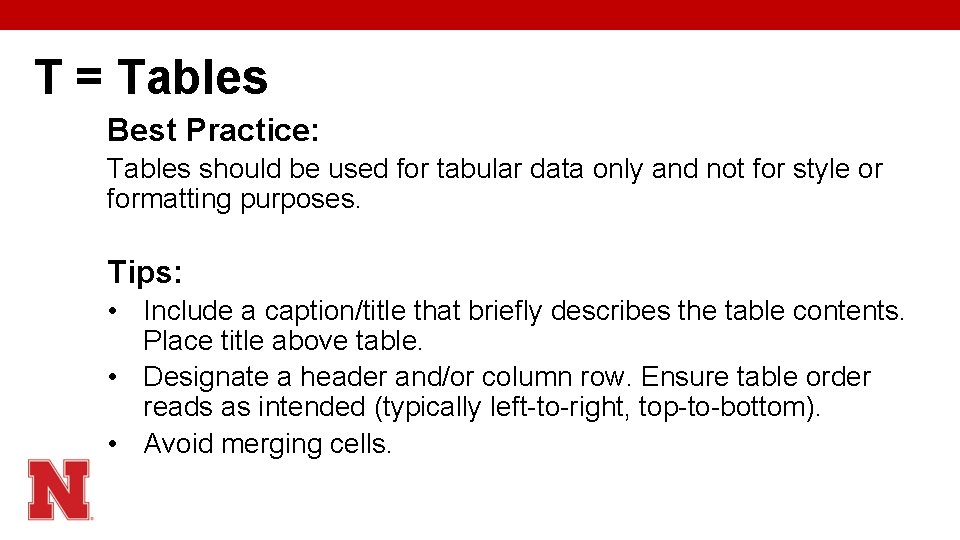 T = Tables

Best Practice:

Tables should be used for tabular data only and not for style or formatting purposes.

Tips:

• Include a caption/title that briefly describes the table contents. Place title above table.
• Designate a header and/or column row. Ensure table order reads as intended (typically left-to-right, top-to-bottom).
• Avoid merging cells.

N